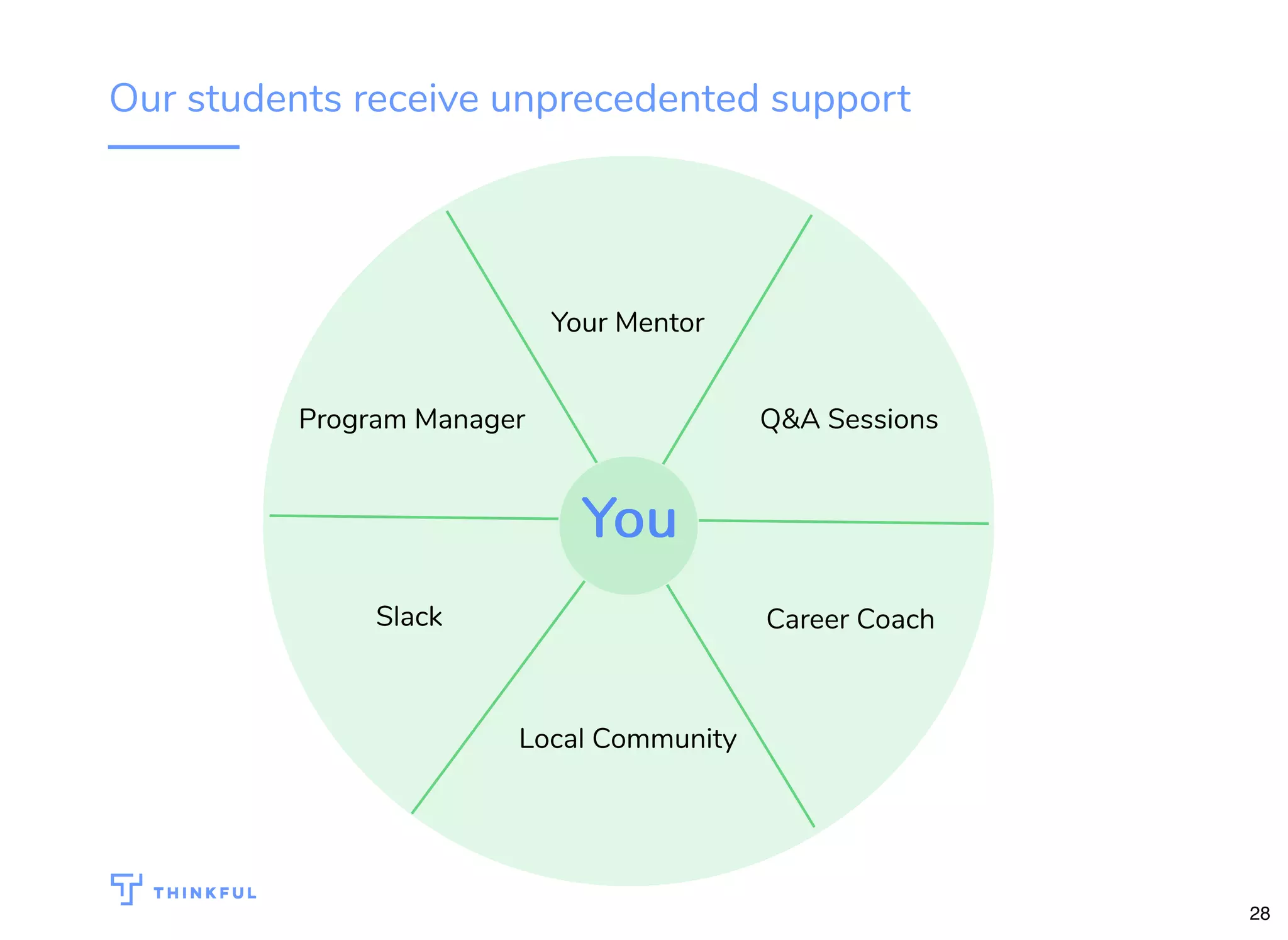 Our students receive unprecedented support

Your Mentor

Program Manager

Q&A Sessions

You

Slack

Career Coach

Local Community

THINKFUL

28